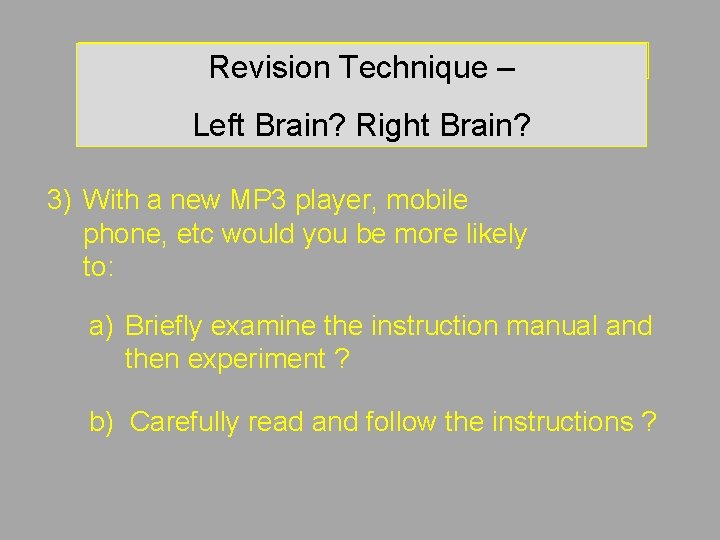 Revision Technique –

Left Brain? Right Brain?

3) With a new MP3 player, mobile phone, etc would you be more likely to:

a) Briefly examine the instruction manual and then experiment ?

b) Carefully read and follow the instructions ?